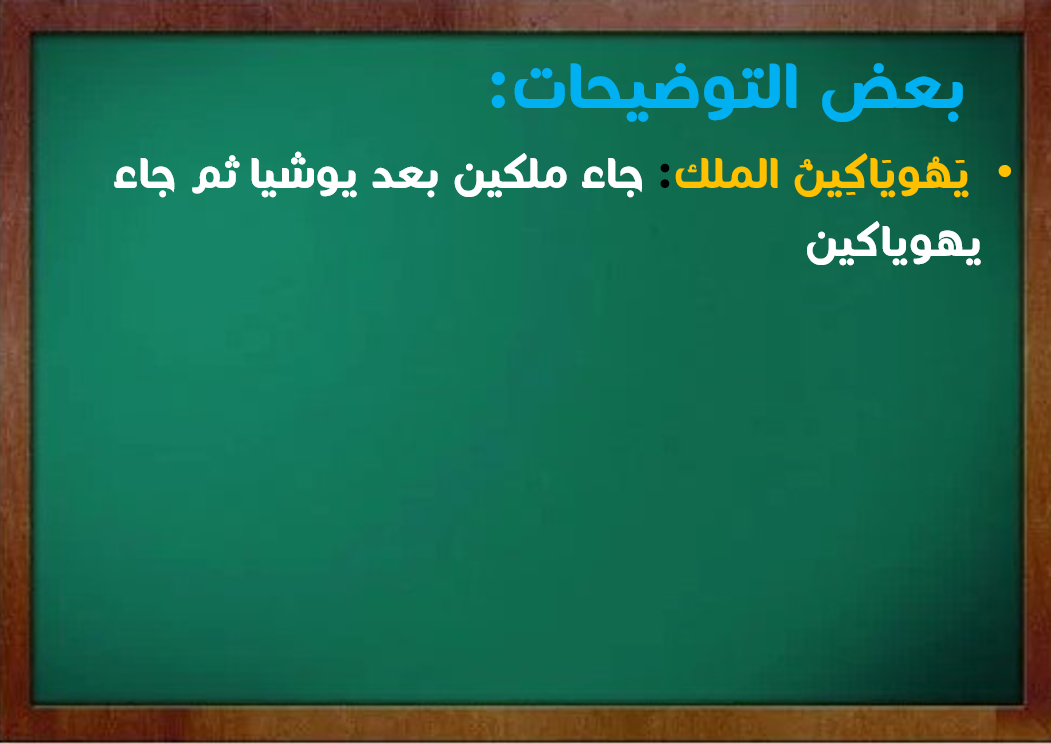 بعض التوضيحات:

• يَهُويَاكِينُ الملك: جاء ملكين بعد يوشيا ثم جاء يهوياكين